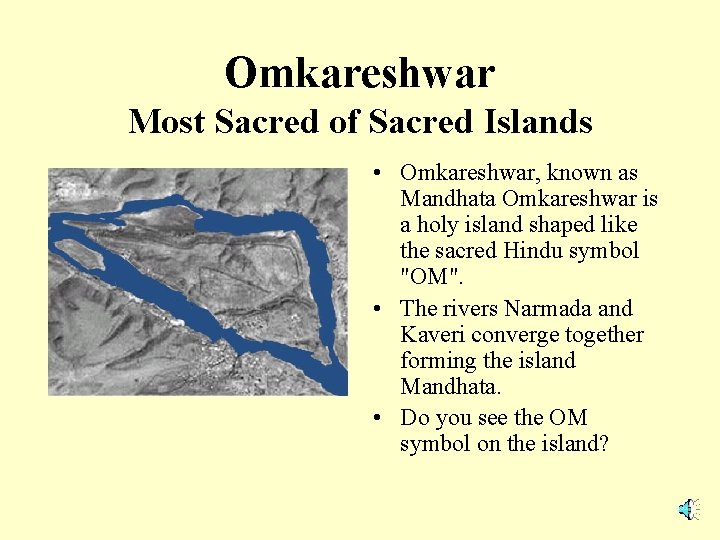 Omkareshwar
Most Sacred of Sacred Islands

• Omkareshwar, known as Mandhata Omkareshwar is a holy island shaped like the sacred Hindu symbol "OM".
• The rivers Narmada and Kaveri converge together forming the island Mandhata.
• Do you see the OM symbol on the island?